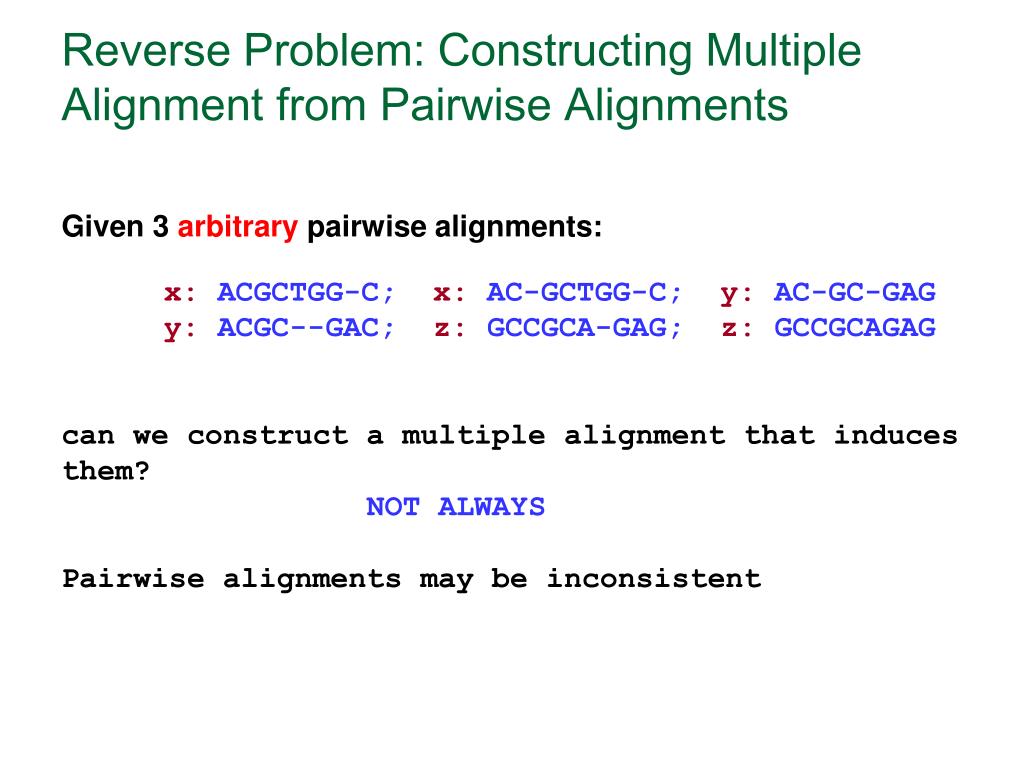 Reverse Problem: Constructing Multiple Alignment from Pairwise Alignments

Given 3 arbitrary pairwise alignments:

x: ACGCTGG-C;  x: AC-GCTGG-C;  y: AC-GC-GAG
y: ACGC--GAC;  z: GCCGCA-GAG;  z: GCCGCAGAG

can we construct a multiple alignment that induces them?

NOT ALWAYS

Pairwise alignments may be inconsistent